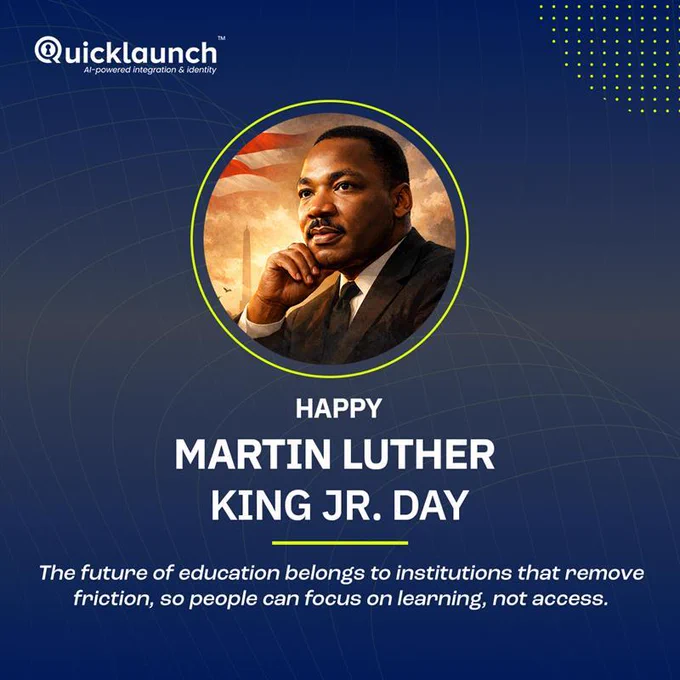 Quicklaunch™
AI-powered integration & identity

HAPPY
MARTIN LUTHER
KING JR. DAY

The future of education belongs to institutions that remove friction, so people can focus on learning, not access.